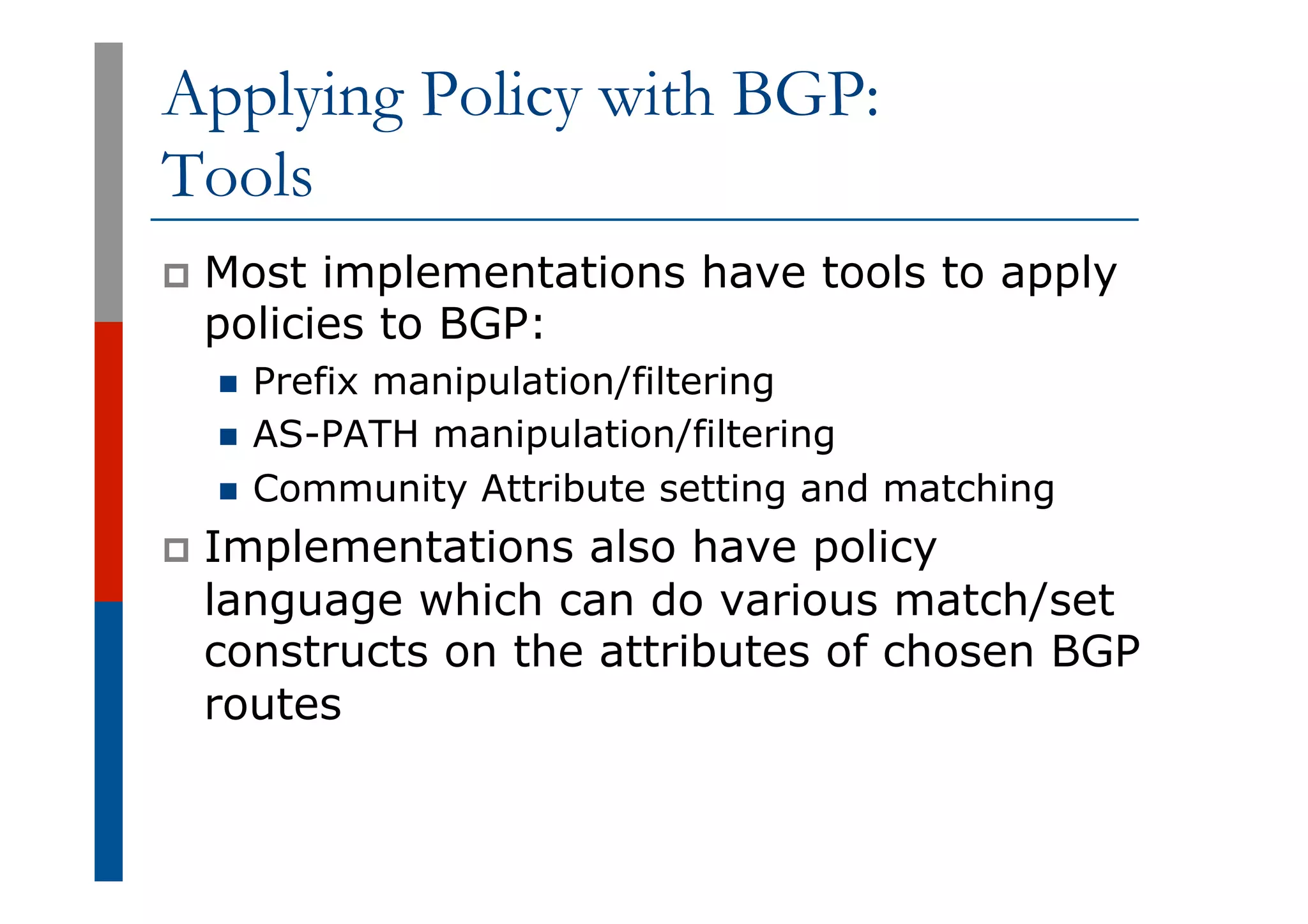 Applying Policy with BGP: Tools

Most implementations have tools to apply policies to BGP:

Prefix manipulation/filtering

AS-PATH manipulation/filtering

Community Attribute setting and matching

Implementations also have policy language which can do various match/set constructs on the attributes of chosen BGP routes